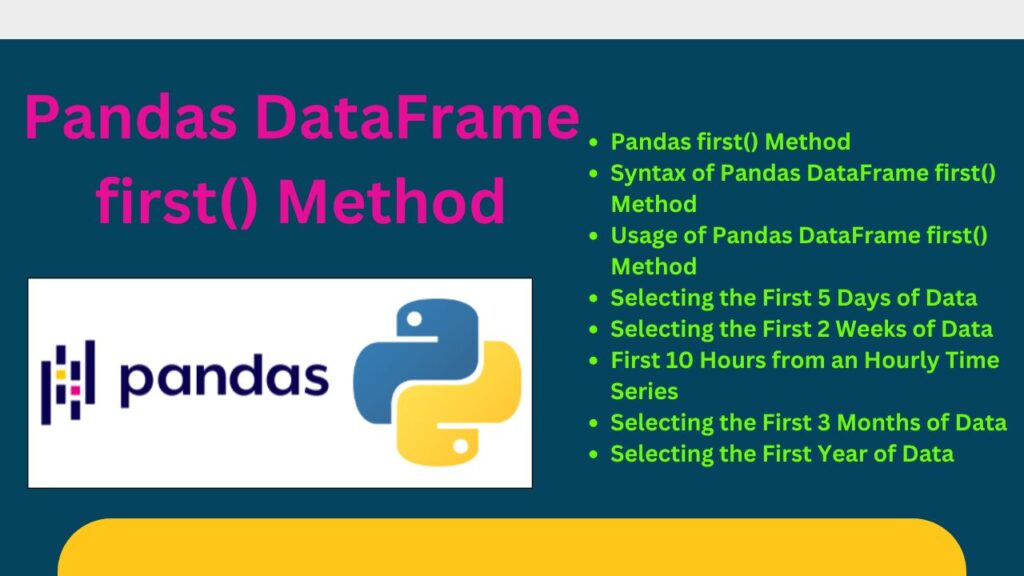 Pandas DataFrame first() Method

pandas

- Pandas first() Method
- Syntax of Pandas DataFrame first() Method
- Usage of Pandas DataFrame first() Method
- Selecting the First 5 Days of Data
- Selecting the First 2 Weeks of Data
- First 10 Hours from an Hourly Time Series
- Selecting the First 3 Months of Data
- Selecting the First Year of Data